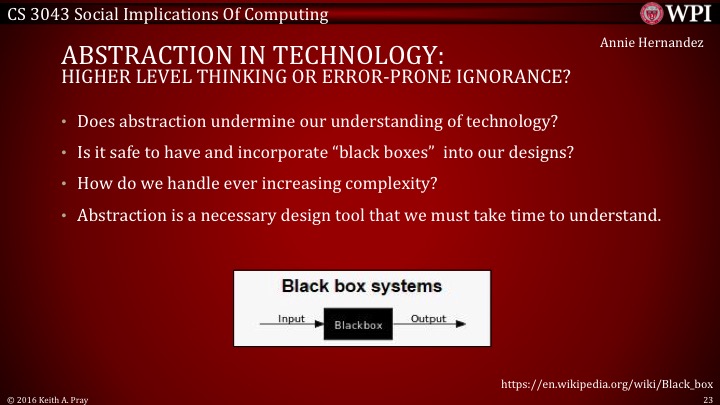 CS 3043 Social Implications Of Computing

WPI

Annie Hernandez

ABSTRACTION IN TECHNOLOGY:
HIGHER LEVEL THINKING OR ERROR-PRONE IGNORANCE?

• Does abstraction undermine our understanding of technology?
• Is it safe to have and incorporate "black boxes" into our designs?
• How do we handle ever increasing complexity?
• Abstraction is a necessary design tool that we must take time to understand.

Black box systems

Input

Blackbox

Output

https://en.wikipedia.org/wiki/Black_box

© 2016 Keith A. Pray

23